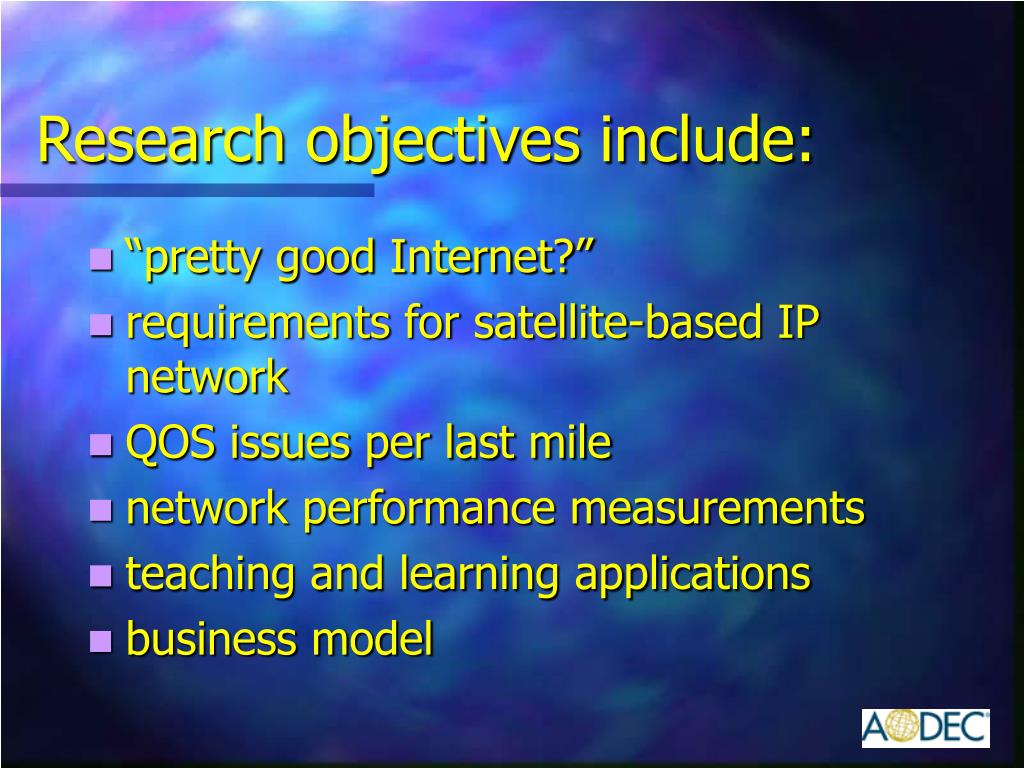 Research objectives include:

- “pretty good Internet?”
- requirements for satellite-based IP network
- QOS issues per last mile
- network performance measurements
- teaching and learning applications
- business model

AODEC